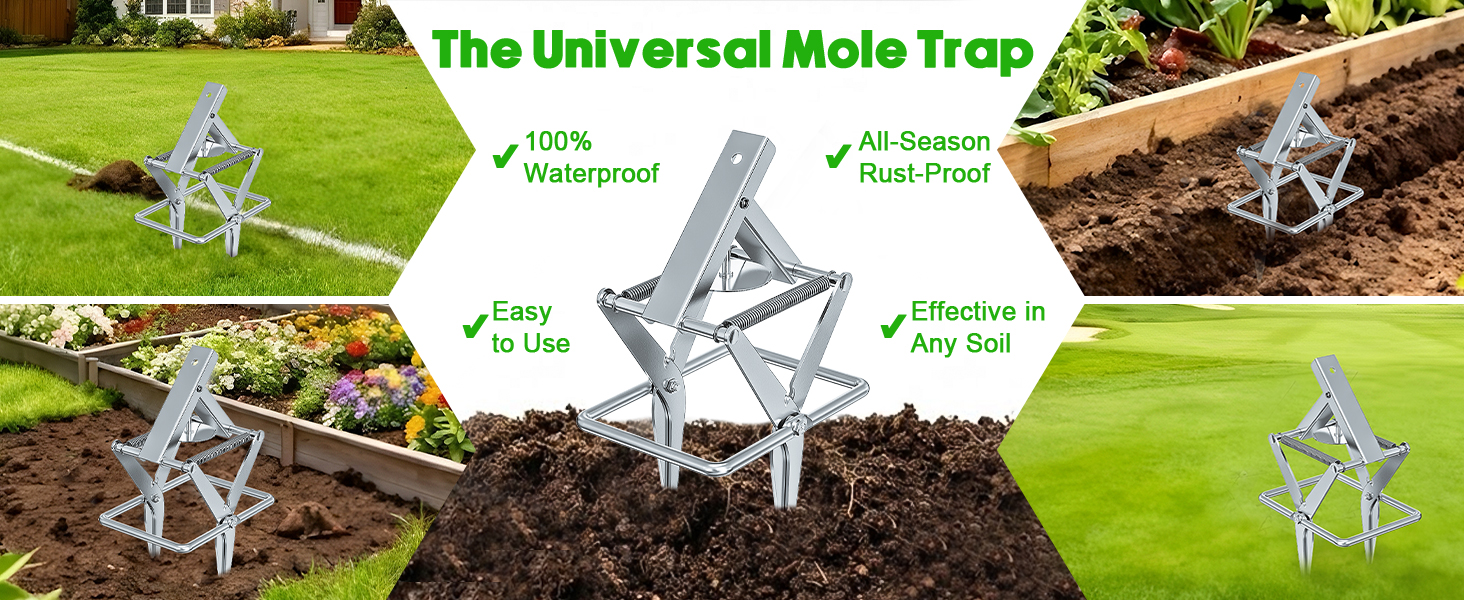 The Universal Mole Trap

✔ 100% Waterproof

✔ All-Season Rust-Proof

✔ Easy to Use

✔ Effective in Any Soil